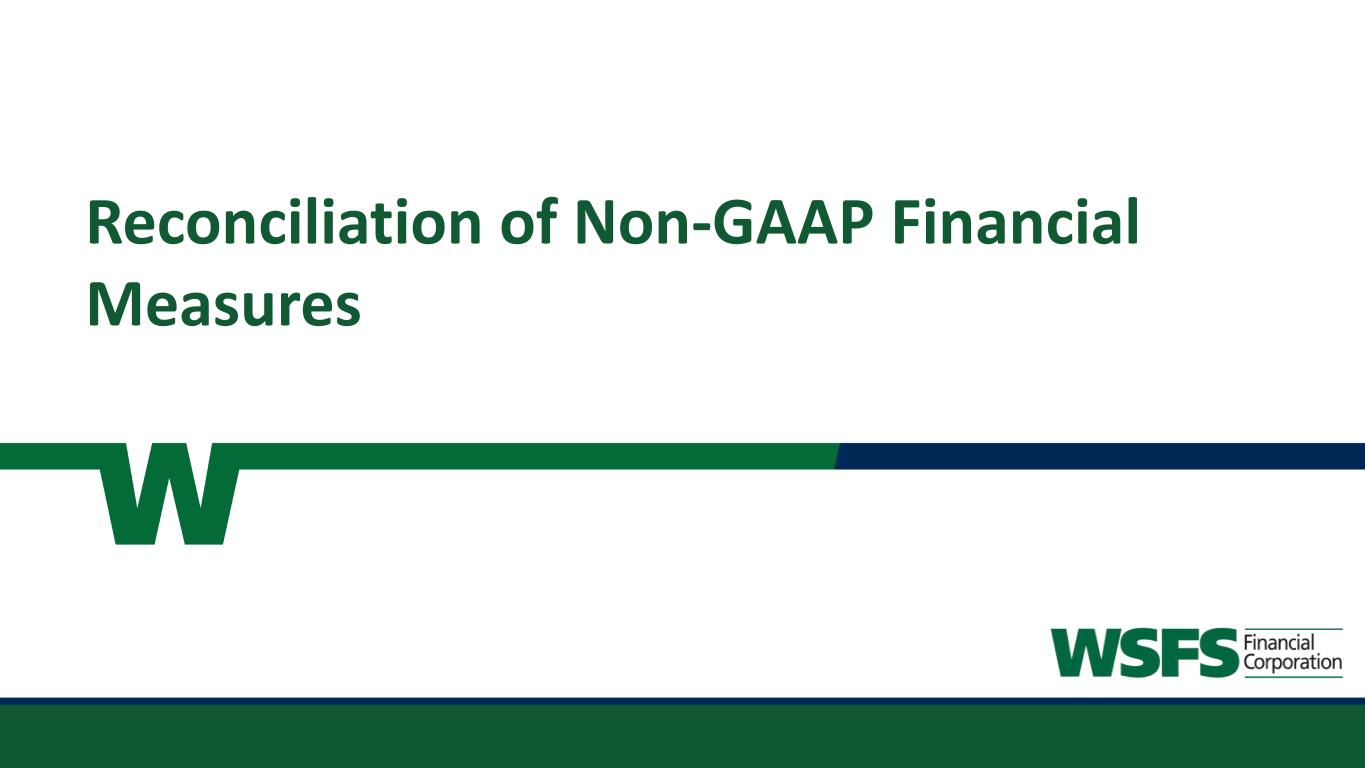 Reconciliation of Non-GAAP Financial Measures

W

WSFS Financial Corporation